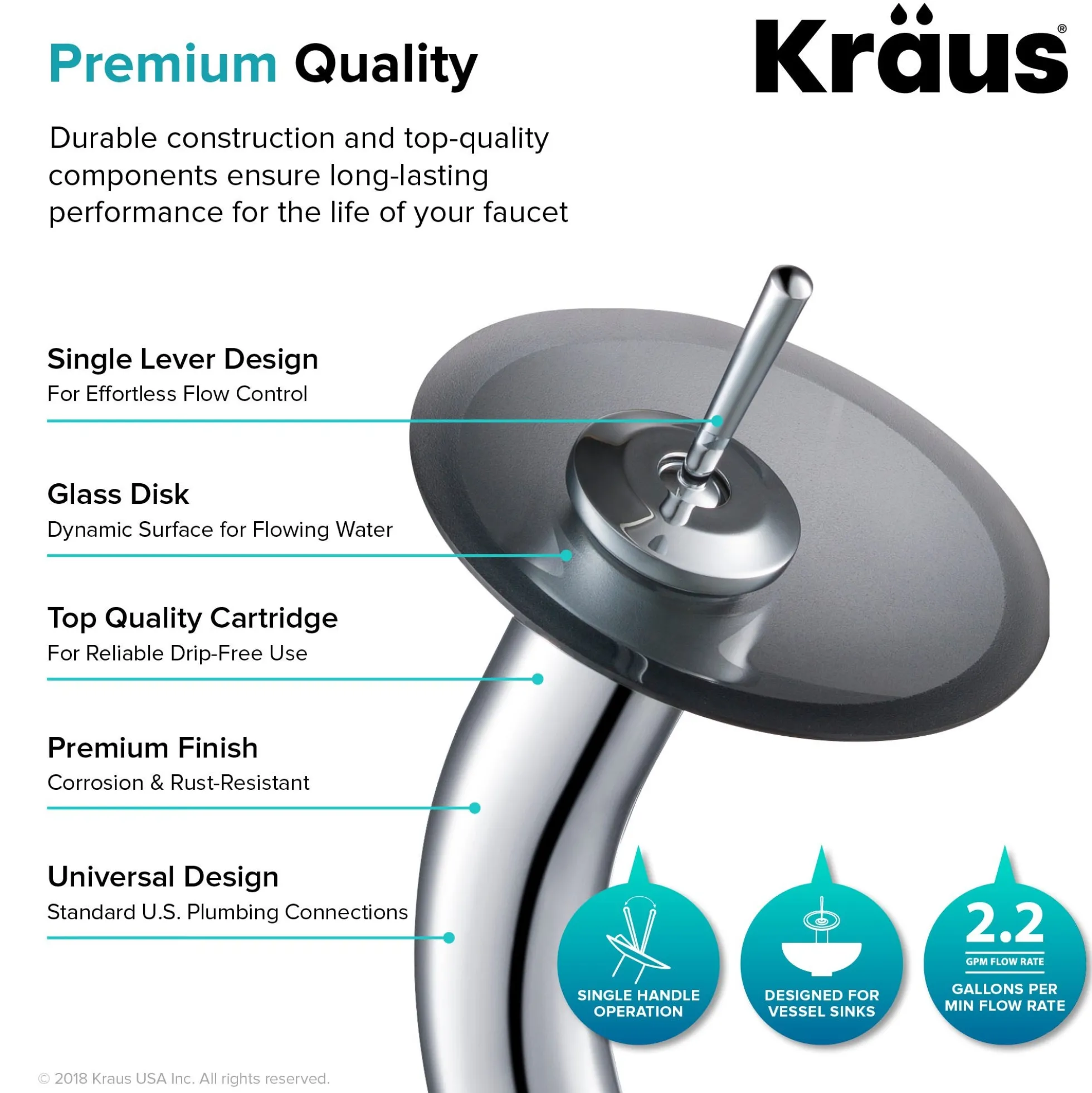 Premium Quality

Kraus®

Durable construction and top-quality components ensure long-lasting performance for the life of your faucet

Single Lever Design
For Effortless Flow Control

Glass Disk
Dynamic Surface for Flowing Water

Top Quality Cartridge
For Reliable Drip-Free Use

Premium Finish
Corrosion & Rust-Resistant

Universal Design
Standard U.S. Plumbing Connections

SINGLE HANDLE OPERATION

DESIGNED FOR VESSEL SINKS

2.2
GPM FLOW RATE
GALLONS PER MIN FLOW RATE

© 2018 Kraus USA Inc. All rights reserved.